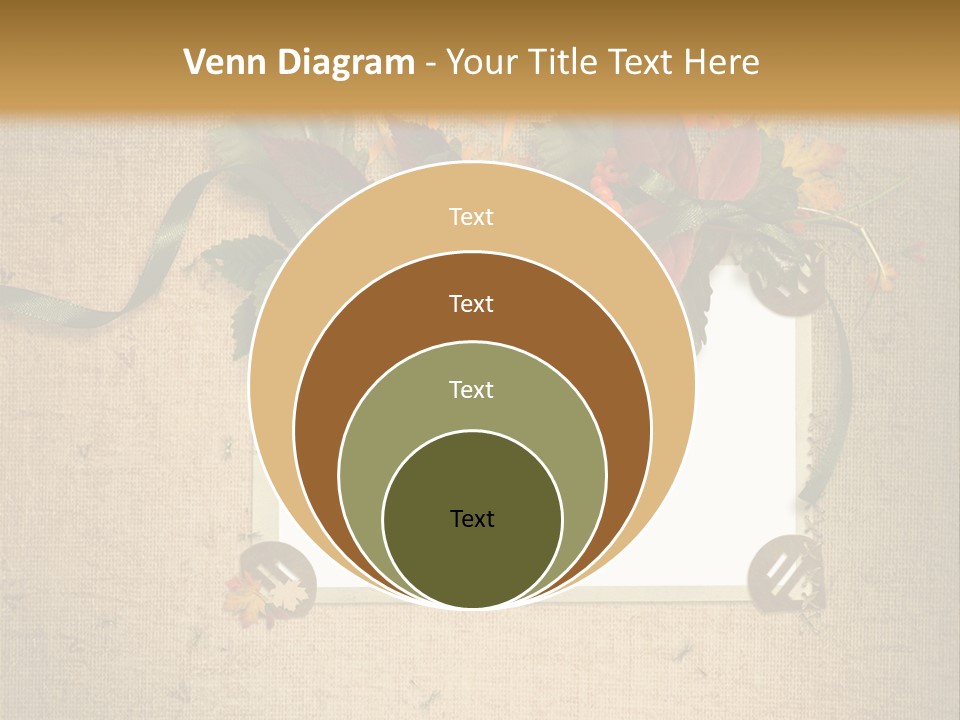 Venn Diagram - Your Title Text Here

Text

Text

Text

Text